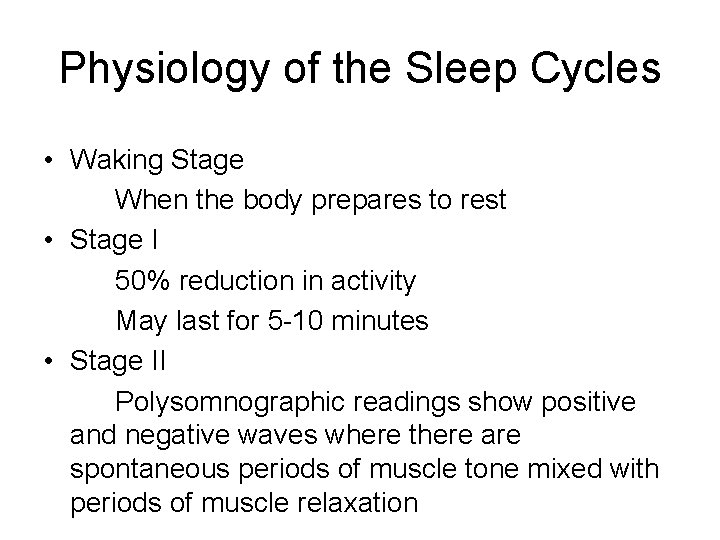 Physiology of the Sleep Cycles

• Waking Stage

When the body prepares to rest

• Stage I

50% reduction in activity

May last for 5-10 minutes

• Stage II

Polysomnographic readings show positive and negative waves where there are spontaneous periods of muscle tone mixed with periods of muscle relaxation